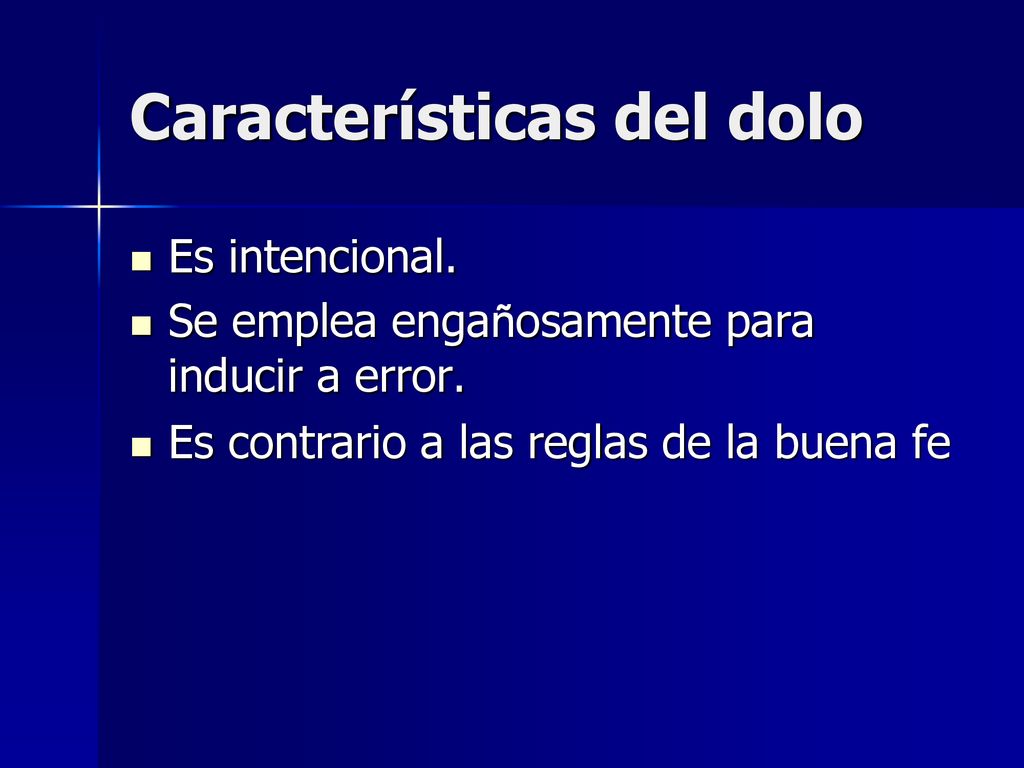 Características del dolo

- Es intencional.
- Se emplea engañosamente para inducir a error.
- Es contrario a las reglas de la buena fe